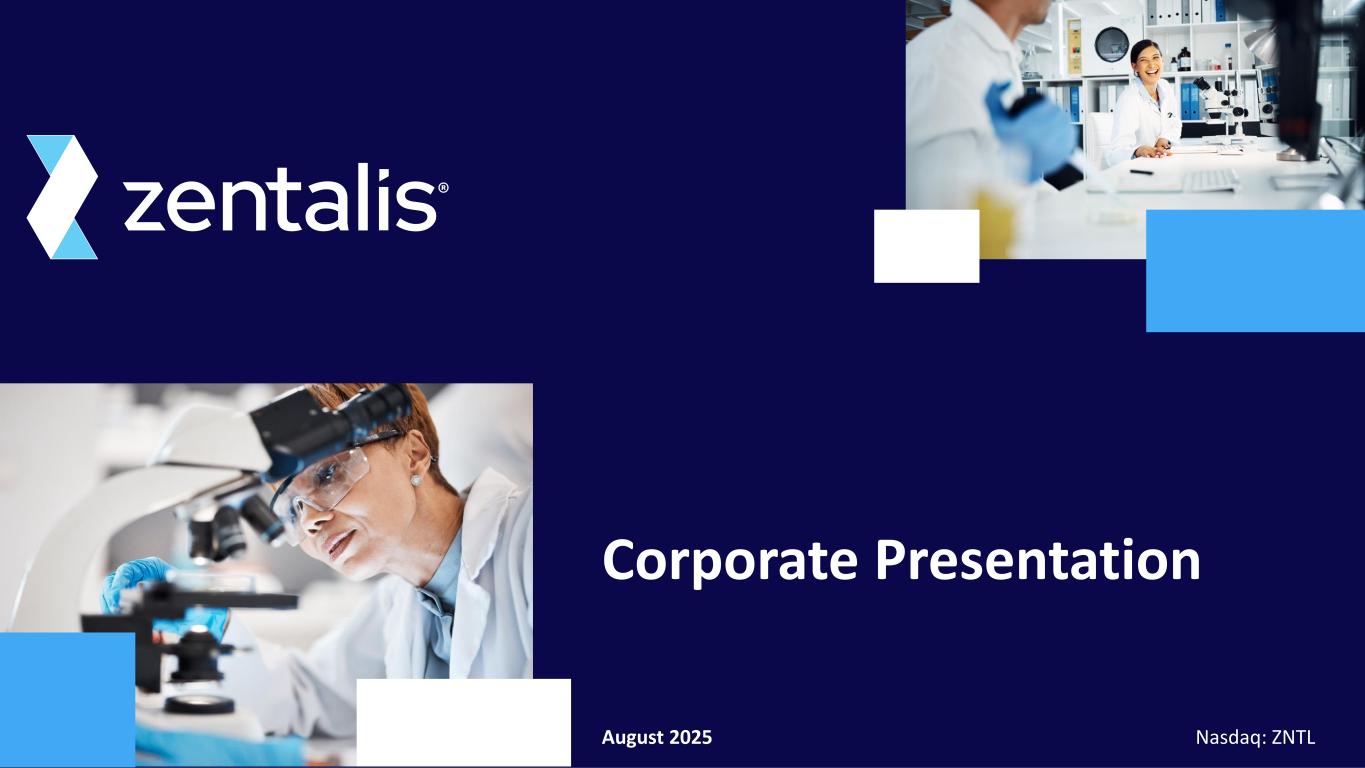 zentalis®

Corporate Presentation

August 2025

Nasdaq: ZNTL